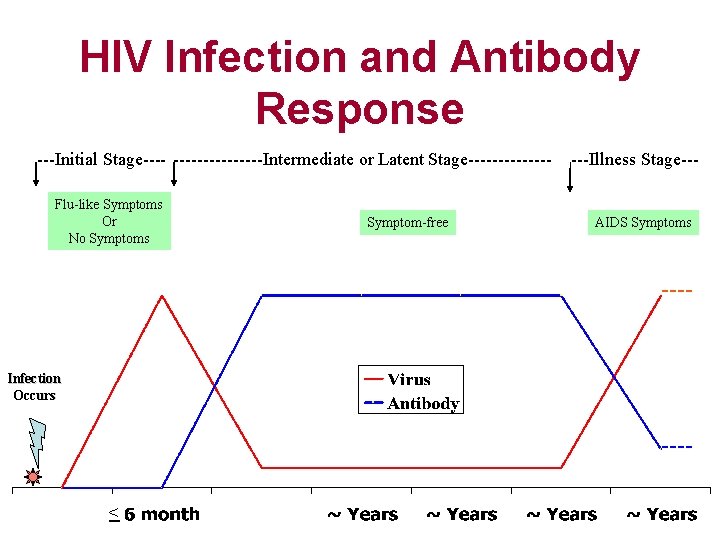 HIV Infection and Antibody Response

---Initial Stage---- --------------Intermediate or Latent Stage------------- ---Illness Stage---

Flu-like Symptoms
Or
No Symptoms

Symptom-free

AIDS Symptoms

Infection Occurs

Virus
Antibody

$\leq$ 6 month

~ Years

~ Years

~ Years

~ Years